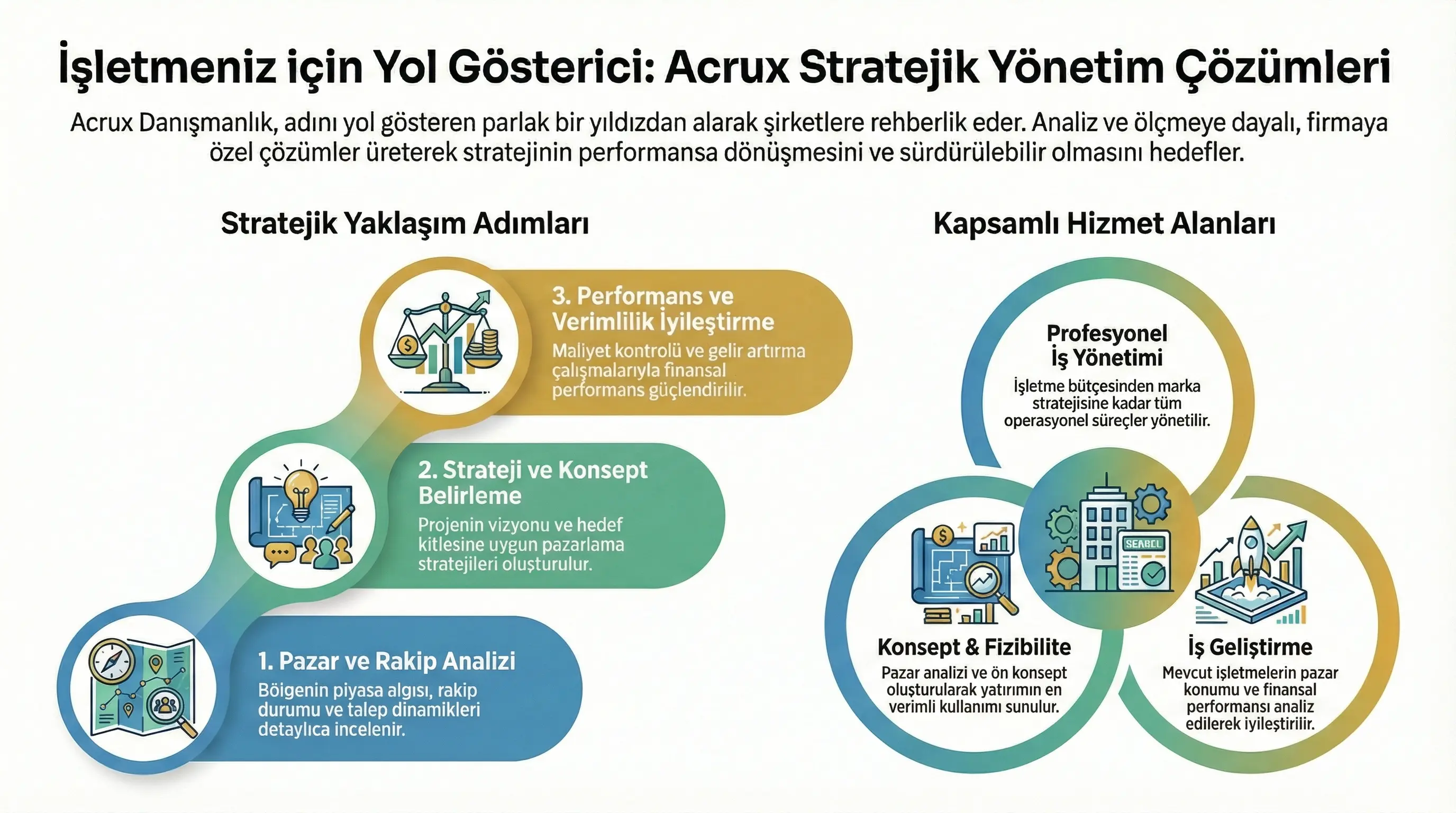 İşletmeniz için Yol Gösterici: Acrux Stratejik Yönetim Çözümleri

Acrux Danışmanlık, adını yol gösteren parlak bir yıldızdan alarak şirketlere rehberlik eder. Analiz ve ölçmeye dayalı, firmaya özel çözümler üreterek stratejinin performansa dönüşmesini ve sürdürülebilir olmasını hedefler.

Stratejik Yaklaşım Adımları

3. Performans ve Verimlilik İyileştirme
Maliyet kontrolü ve gelir artırma çalışmalarıyla finansal performans güçlendirilir.

2. Strateji ve Konsept Belirleme
Projenin vizyonu ve hedef kitlesine uygun pazarlama stratejileri oluşturulur.

1. Pazar ve Rakip Analizi
Böigenin piyasa algısı, rakip durumu ve talep dinamikleri detaylıca incelenir.

Kapsamlı Hizmet Alanları

Profesyonel İş Yönetimi
İşletme bütçesinden marka stratejisine kadar tüm operasyonel süreçler yönetilir.

SEABEL

Konsept & Fizibilite
Pazar analizi ve ön konsept oluşturularak yatırımın en verimli kullanımı sunulur.

İş Geliştirme
Mevcut işletmelerin pazar konumu ve finansal performansı analiz edilerek iyileştirilir.